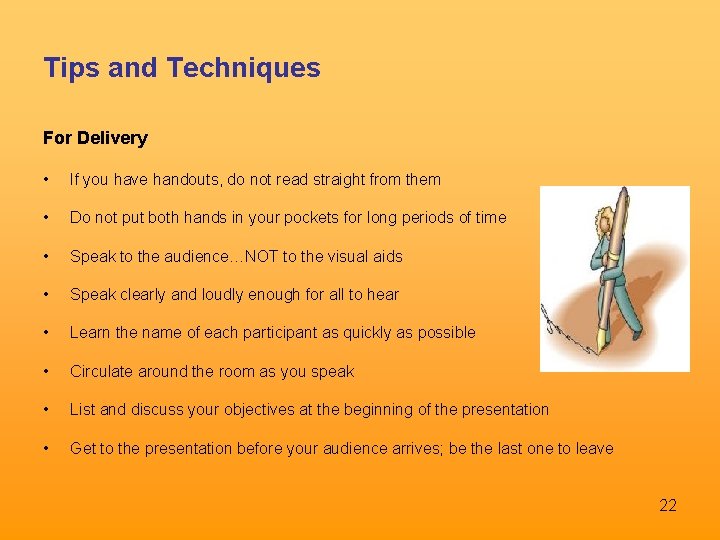 Tips and Techniques

For Delivery

• If you have handouts, do not read straight from them

• Do not put both hands in your pockets for long periods of time

• Speak to the audience…NOT to the visual aids

• Speak clearly and loudly enough for all to hear

• Learn the name of each participant as quickly as possible

• Circulate around the room as you speak

• List and discuss your objectives at the beginning of the presentation

• Get to the presentation before your audience arrives; be the last one to leave

22